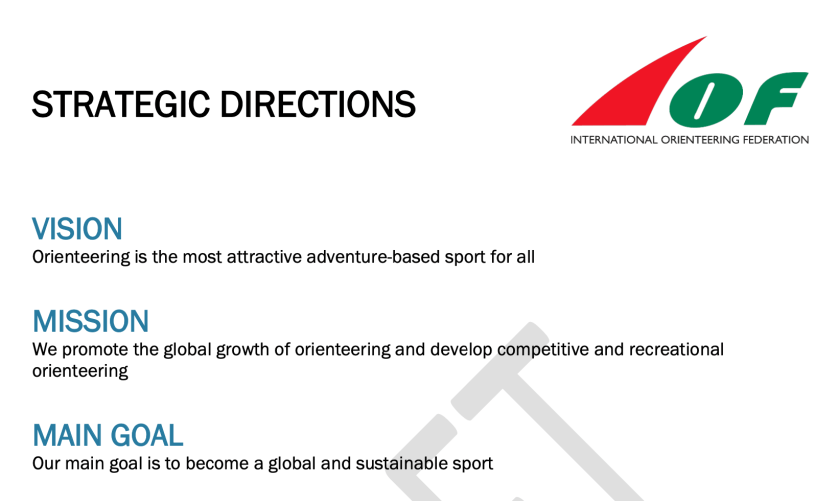 STRATEGIC DIRECTIONS

IOF
INTERNATIONAL ORIENTEERING FEDERATION

VISION
Orienteering is the most attractive adventure-based sport for all

MISSION
We promote the global growth of orienteering and develop competitive and recreational orienteering

MAIN GOAL
Our main goal is to become a global and sustainable sport